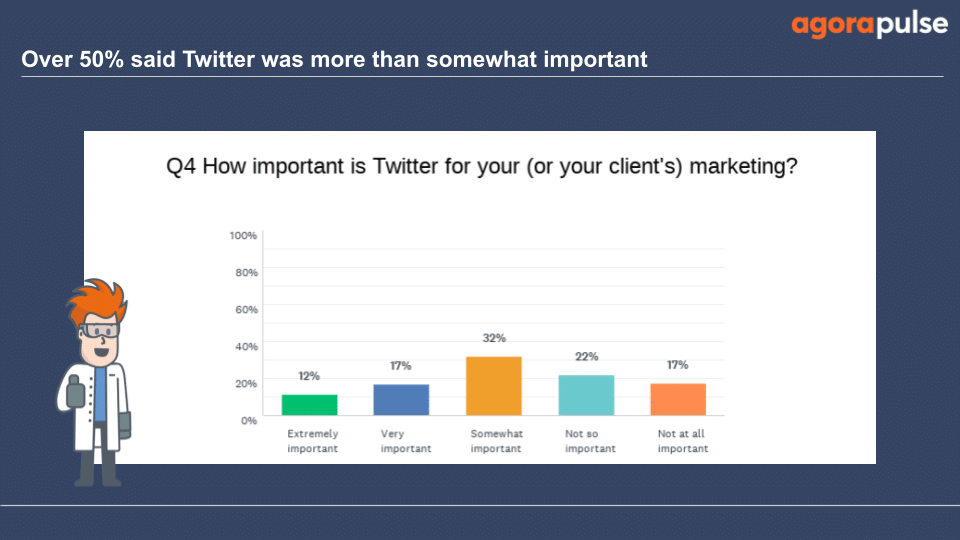 agorapulse

Over 50% said Twitter was more than somewhat important

Q4 How important is Twitter for your (or your client's) marketing?

100%
80%
60%
40%
20%
0%

12%
17%
32%
22%
17%

Extremely important
Very important
Somewhat important
Not so important
Not at all important